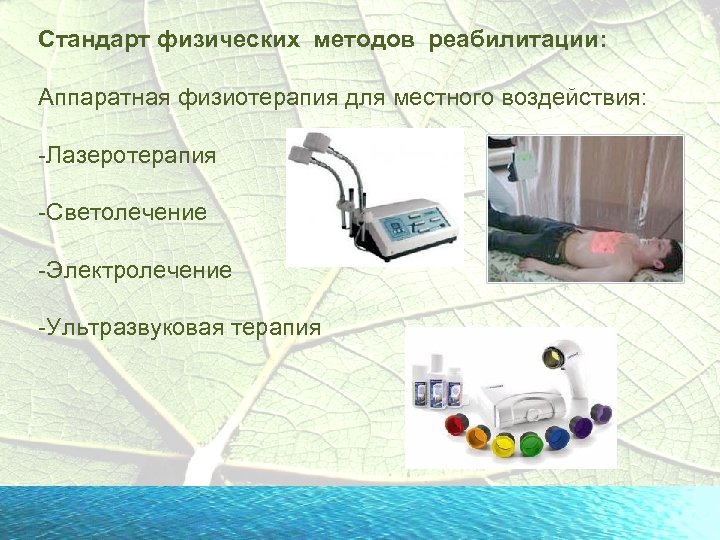 Стандарт физических методов реабилитации:

Аппаратная физиотерапия для местного воздействия:

-Лазеротерапия

-Светолечение

-Электролечение

-Ультразвуковая терапия